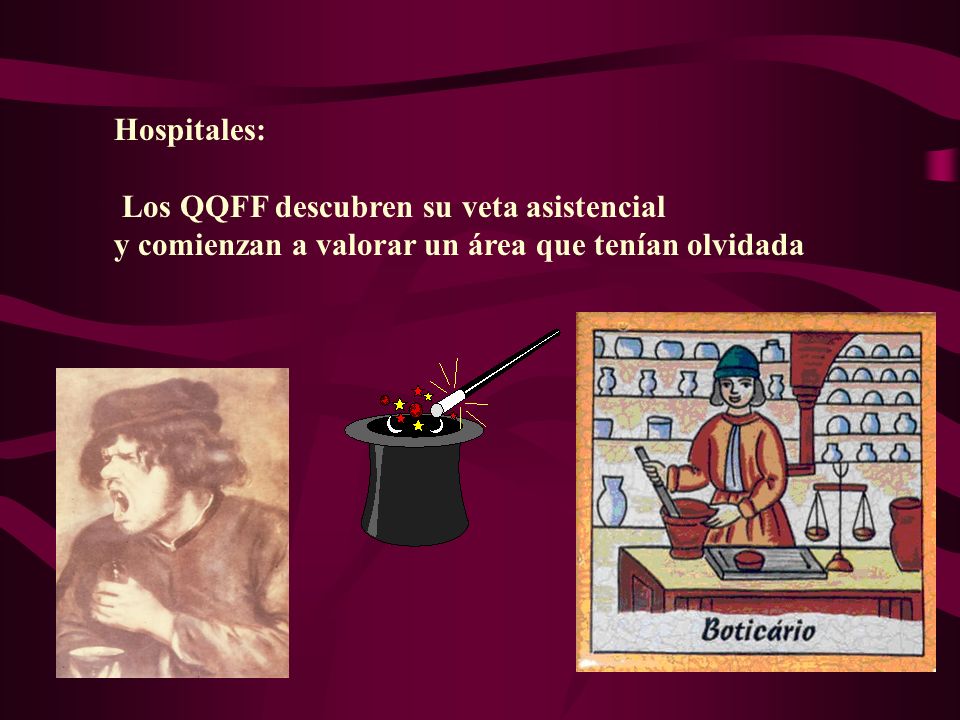 Hospitales:

Los QQFF descubren su veta asistencial y comienzan a valorar un área que tenían olvidada

Boticário